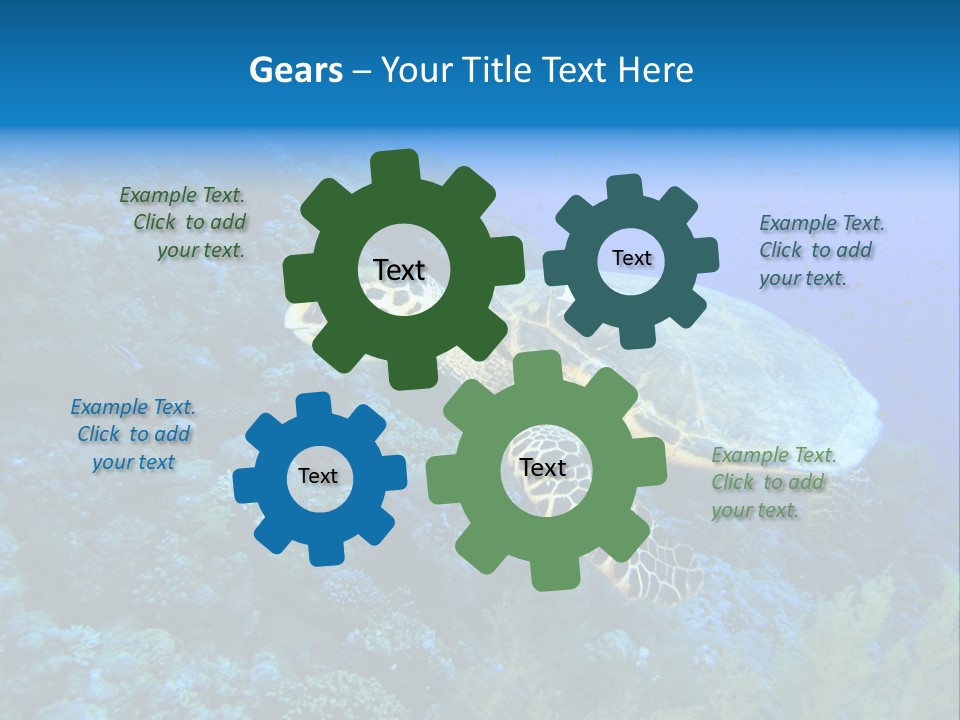 Gears – Your Title Text Here

Example Text. Click to add your text.

Text

Text

Example Text. Click to add your text.

Example Text. Click to add your text

Text

Text

Example Text. Click to add your text.